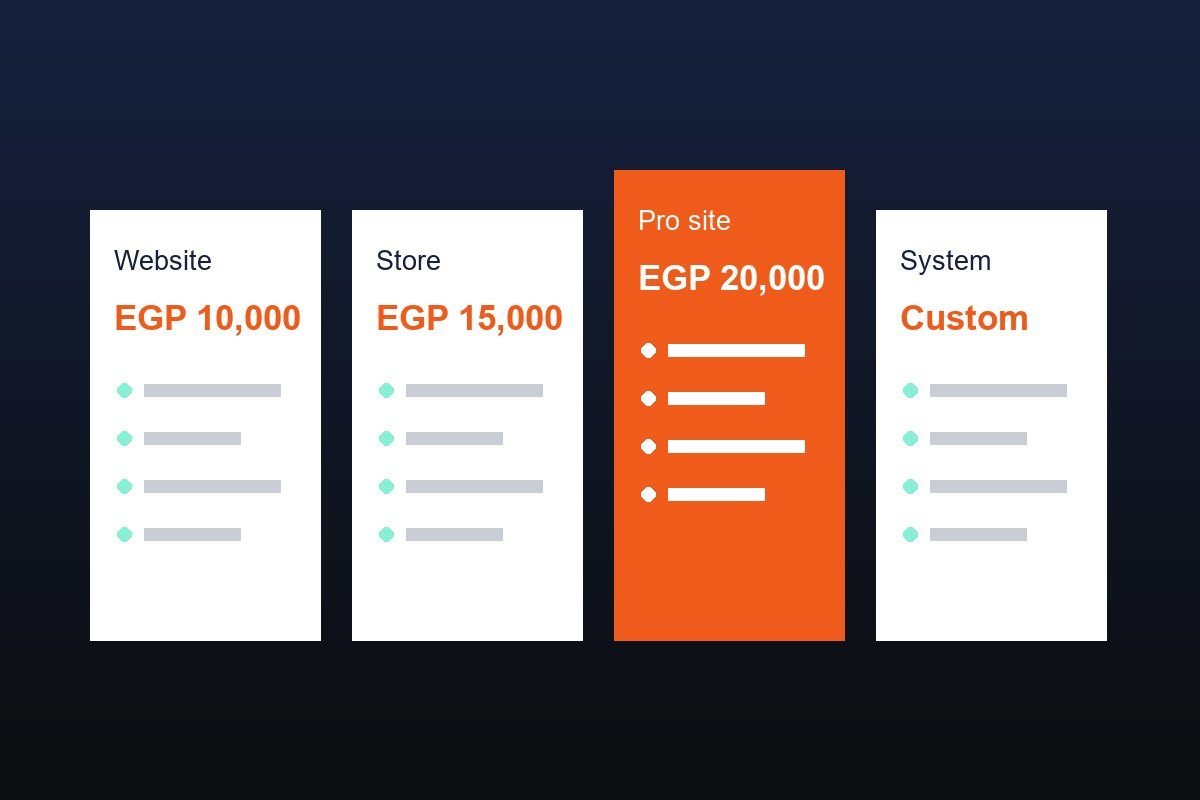 Website

EGP 10,000

Store

EGP 15,000

Pro site

EGP 20,000

System

Custom